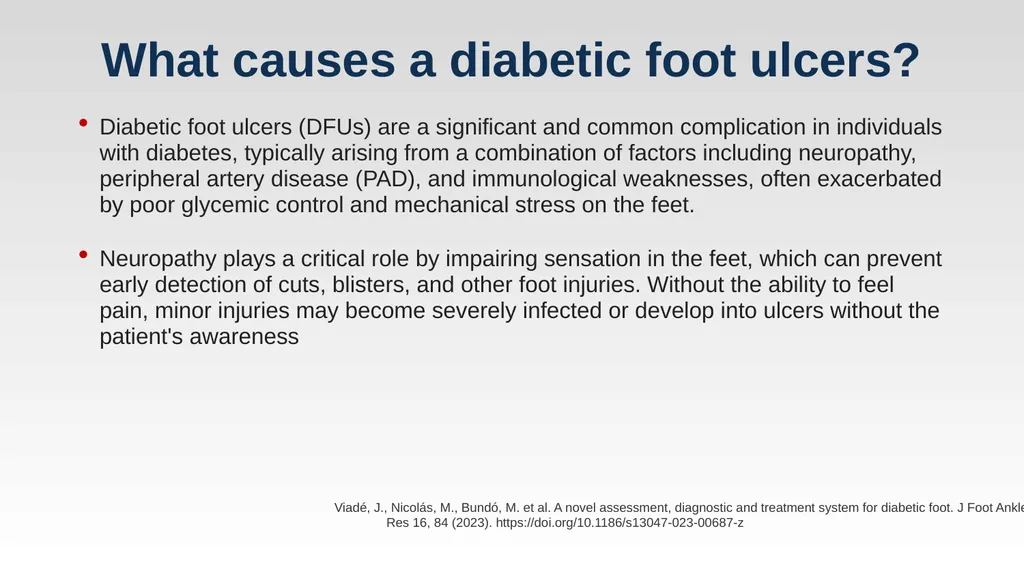 What causes a diabetic foot ulcers?

• Diabetic foot ulcers (DFUs) are a significant and common complication in individuals with diabetes, typically arising from a combination of factors including neuropathy, peripheral artery disease (PAD), and immunological weaknesses, often exacerbated by poor glycemic control and mechanical stress on the feet.

• Neuropathy plays a critical role by impairing sensation in the feet, which can prevent early detection of cuts, blisters, and other foot injuries. Without the ability to feel pain, minor injuries may become severely infected or develop into ulcers without the patient's awareness

Viadé, J., Nicolás, M., Bundó, M. et al. A novel assessment, diagnostic and treatment system for diabetic foot. J Foot Ankle Res 16, 84 (2023). https://doi.org/10.1186/s13047-023-00687-z